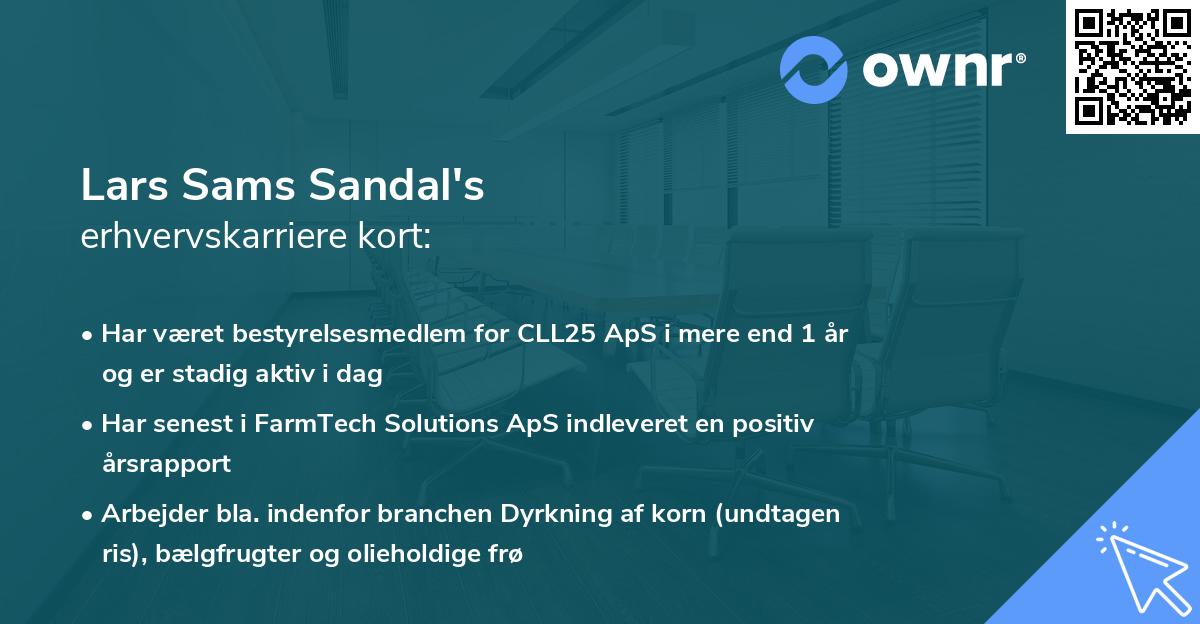 ownr®

Lars Sams Sandal's
erhvervskarriere kort:

• Har været bestyrelsesmedlem for CLL25 ApS i mere end 1 år og er stadig aktiv i dag

• Har senest i FarmTech Solutions ApS indleveret en positiv årsrapport

• Arbejder bla. indenfor branchen Dyrkning af korn (undtagen ris), bælgfrugter og olieholdige frø